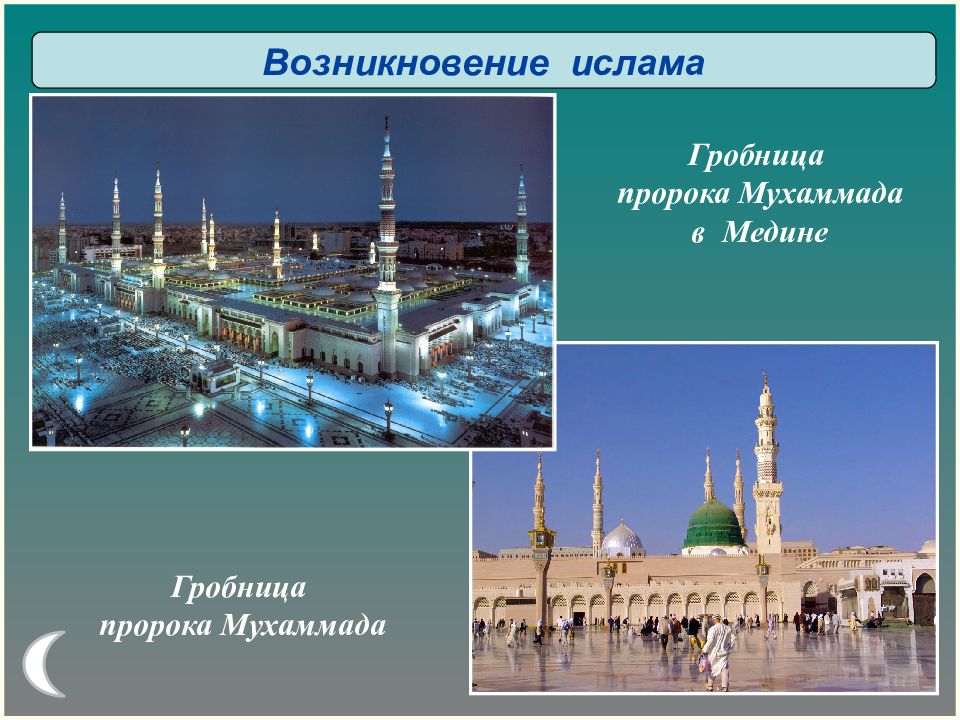 Возникновение ислама

Гробница пророка Мухаммада в Медине

Гробница пророка Мухаммада